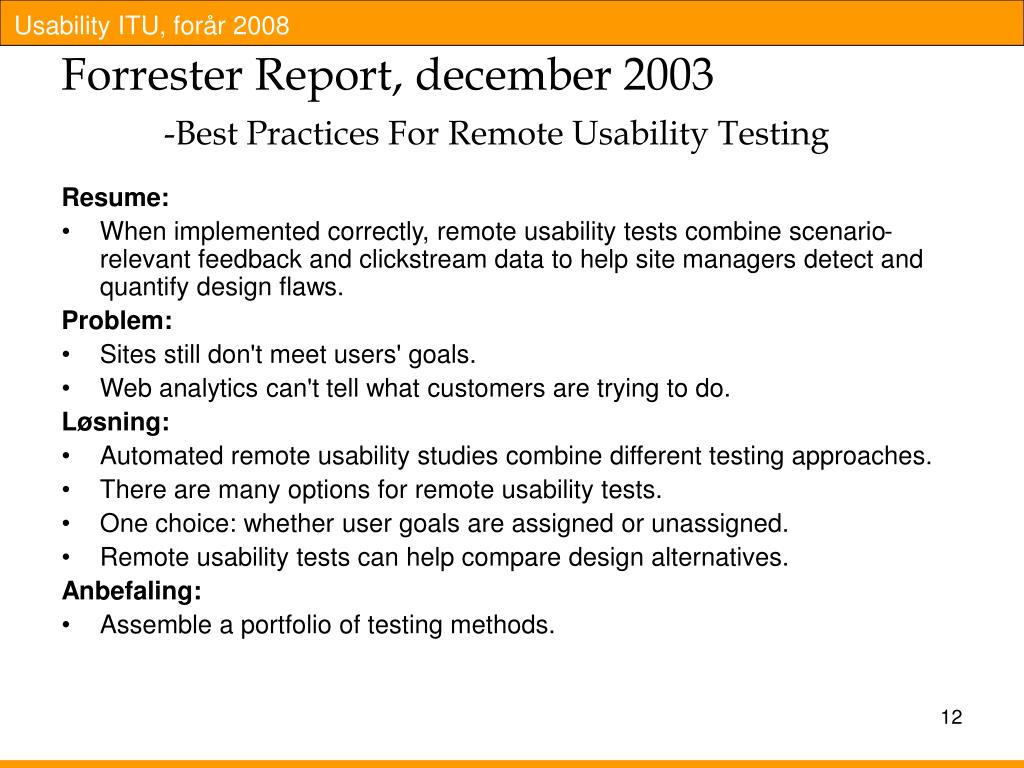 Usability ITU, forår 2008

Forrester Report, december 2003

-Best Practices For Remote Usability Testing

Resume:
• When implemented correctly, remote usability tests combine scenario-relevant feedback and clickstream data to help site managers detect and quantify design flaws.

Problem:
• Sites still don't meet users' goals.
• Web analytics can't tell what customers are trying to do.

Løsning:
• Automated remote usability studies combine different testing approaches.
• There are many options for remote usability tests.
• One choice: whether user goals are assigned or unassigned.
• Remote usability tests can help compare design alternatives.

Anbefaling:
• Assemble a portfolio of testing methods.

12